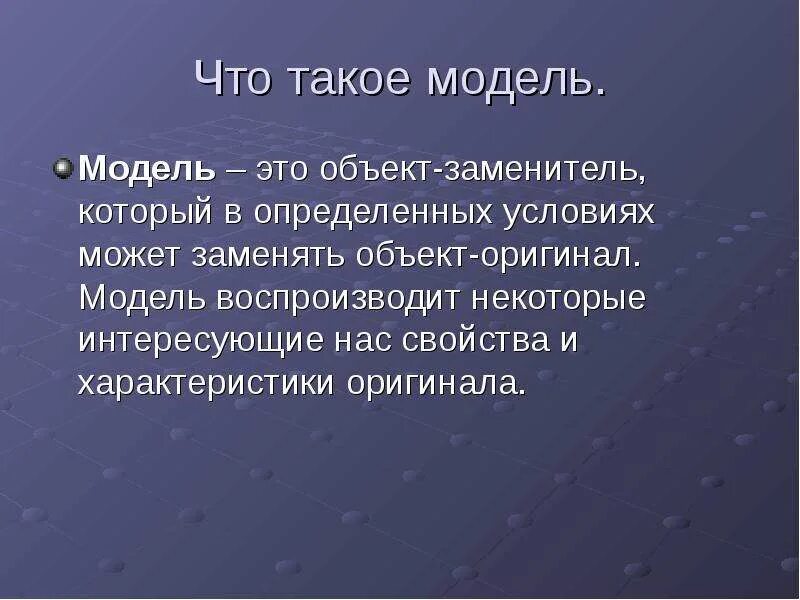 Что такое модель.

Модель – это объект-заменитель, который в определенных условиях может заменять объект-оригинал. Модель воспроизводит некоторые интересующие нас свойства и характеристики оригинала.